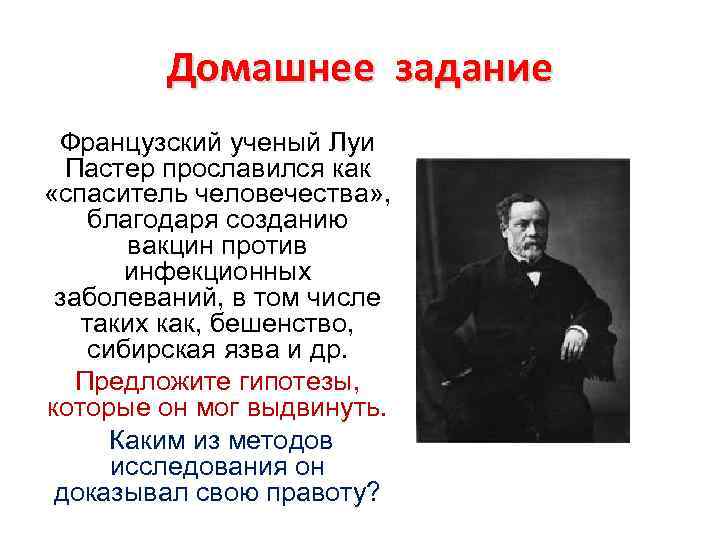 Домашнее задание

Французский ученый Луи Пастер прославился как «спаситель человечества», благодаря созданию вакцин против инфекционных заболеваний, в том числе таких как, бешенство, сибирская язва и др.

Предложите гипотезы, которые он мог выдвинуть.

Каким из методов исследования он доказывал свою правоту?